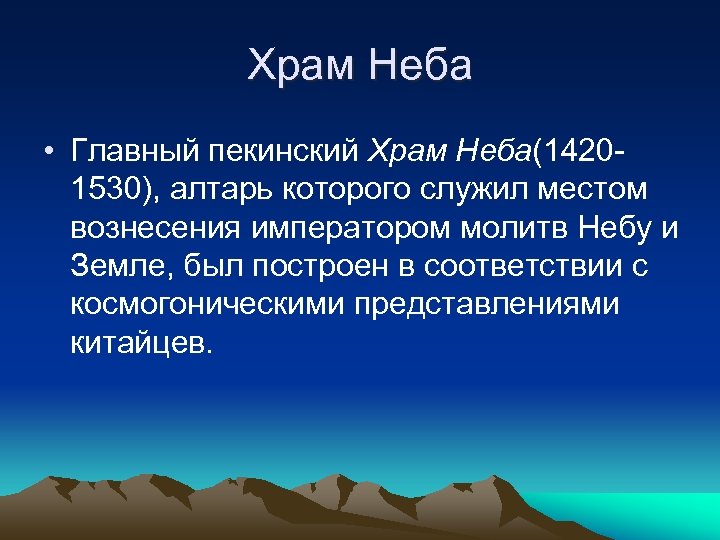 Храм Неба

• Главный пекинский Храм Неба(1420-1530), алтарь которого служил местом вознесения императором молитв Небу и Земле, был построен в соответствии с космогоническими представлениями китайцев.